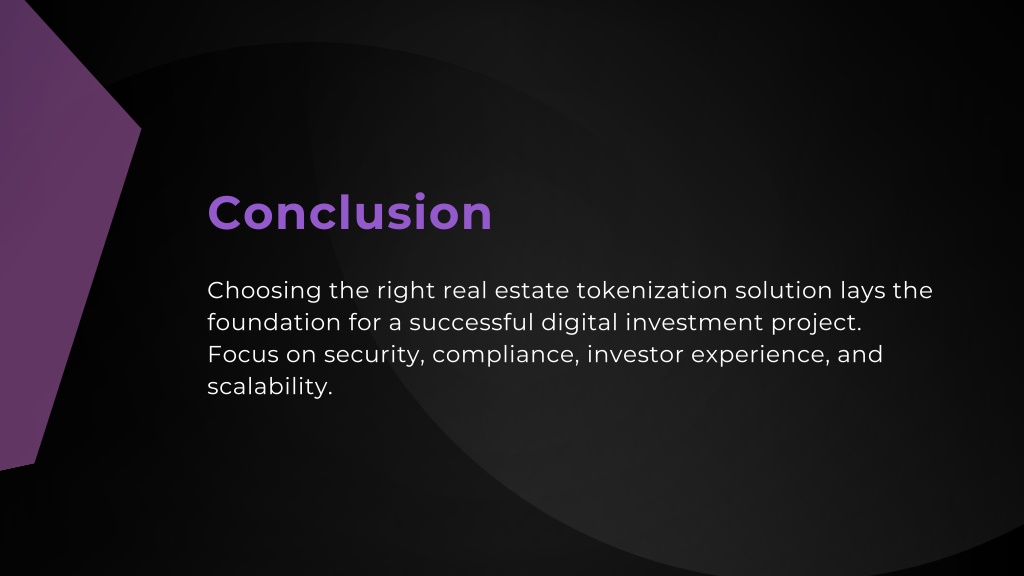 Conclusion

Choosing the right real estate tokenization solution lays the foundation for a successful digital investment project. Focus on security, compliance, investor experience, and scalability.